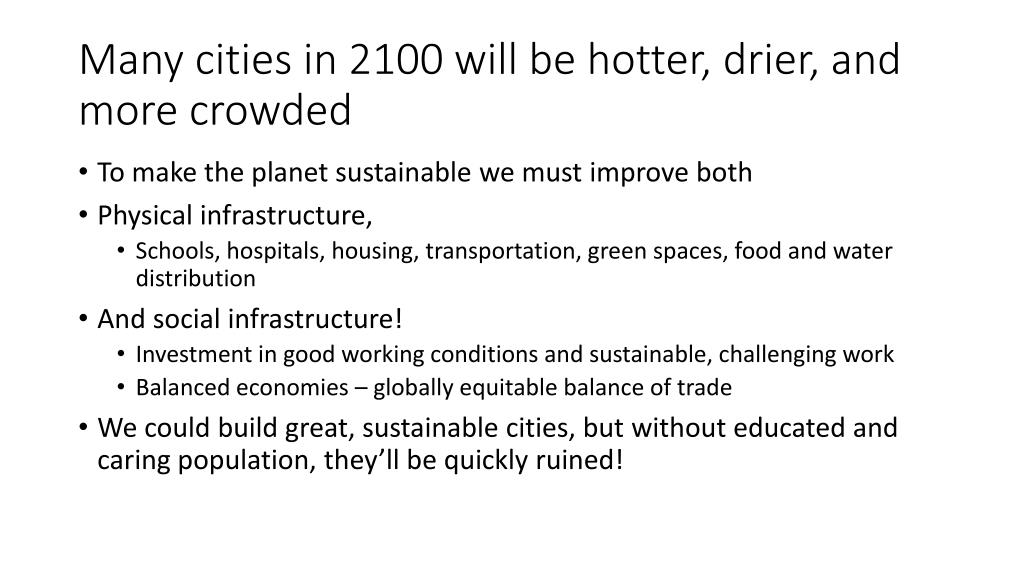 Many cities in 2100 will be hotter, drier, and more crowded

• To make the planet sustainable we must improve both
• Physical infrastructure,
  • Schools, hospitals, housing, transportation, green spaces, food and water distribution
• And social infrastructure!
  • Investment in good working conditions and sustainable, challenging work
  • Balanced economies – globally equitable balance of trade
• We could build great, sustainable cities, but without educated and caring population, they'll be quickly ruined!